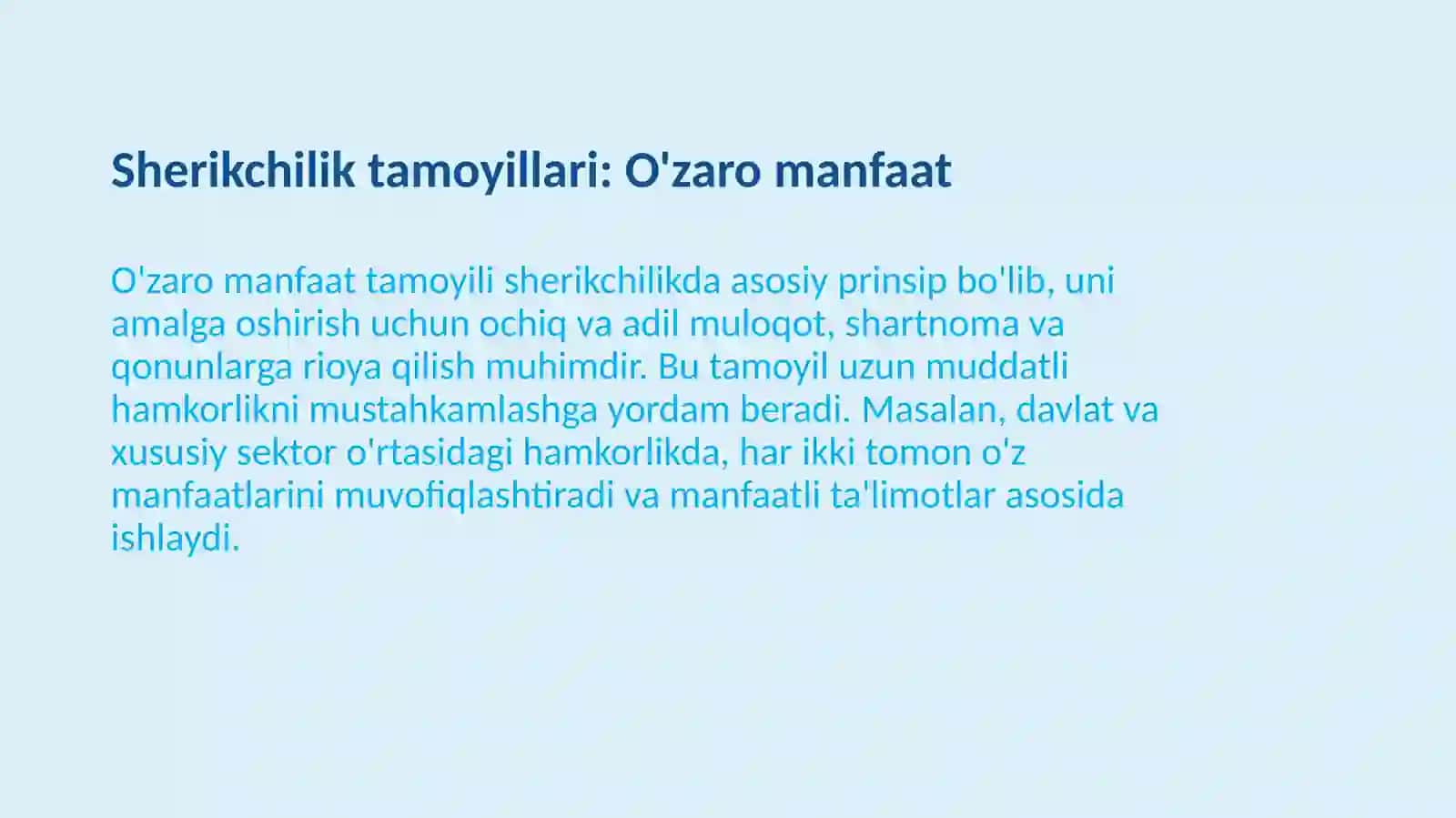 Sherikchilik tamoyillari: O'zaro manfaat

O'zaro manfaat tamoyili sherikchilikda asosiy prinsip bo'lib, uni amalga oshirish uchun ochiq va adil muloqot, shartnoma va qonunlarga rioya qilish muhimdir. Bu tamoyil uzun muddatli hamkorlikni mustahkamlashga yordam beradi. Masalan, davlat va xususiy sektor o'rtasidagi hamkorlikda, har ikki tomon o'z manfaatlarini muvofiqlashtiradi va manfaatli ta'limotlar asosida ishlaydi.